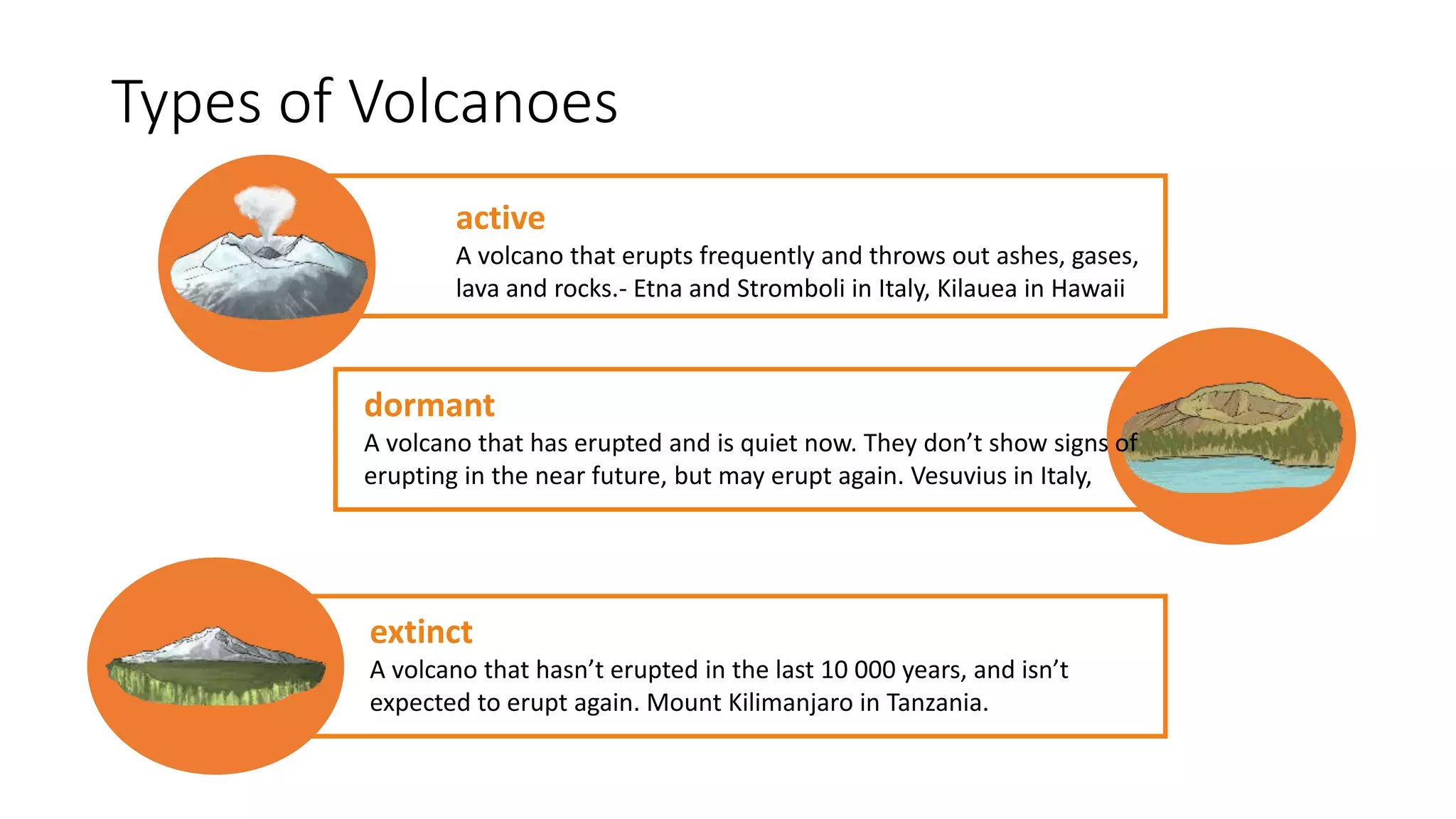 Types of Volcanoes

active
A volcano that erupts frequently and throws out ashes, gases, lava and rocks.- Etna and Stromboli in Italy, Kilauea in Hawaii

dormant
A volcano that has erupted and is quiet now. They don't show signs of erupting in the near future, but may erupt again. Vesuvius in Italy,

extinct
A volcano that hasn't erupted in the last 10 000 years, and isn't expected to erupt again. Mount Kilimanjaro in Tanzania.